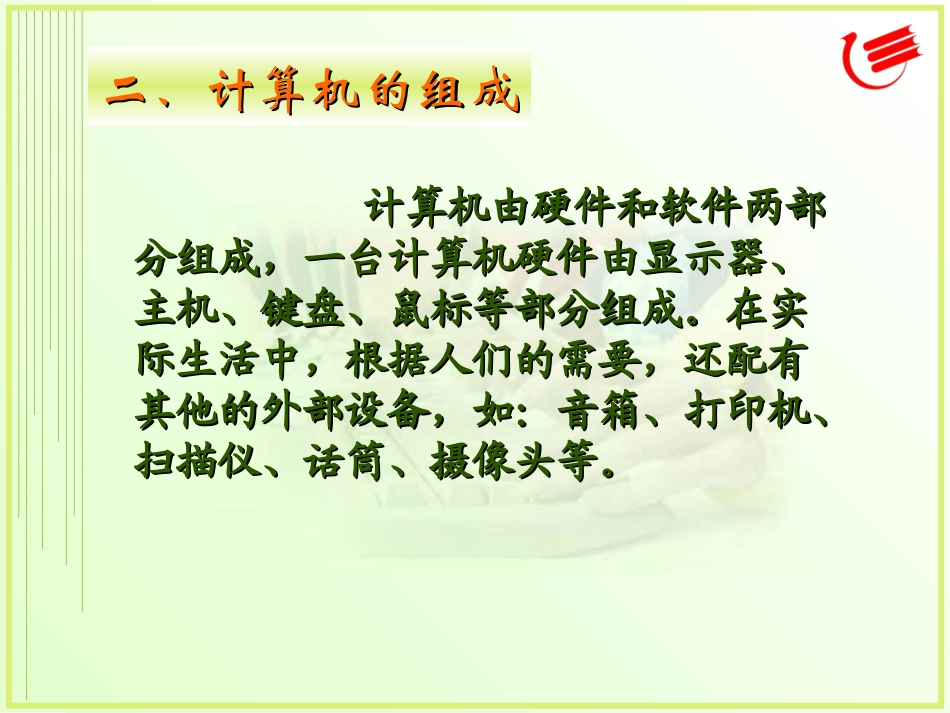 二、计算机的组成

计算机由硬件和软件两部分组成，一台计算机硬件由显示器、主机、键盘、鼠标等部分组成。在实际生活中，根据人们的需要，还配有其他的外部设备，如：音箱、打印机、扫描仪、话筒、摄像头等。